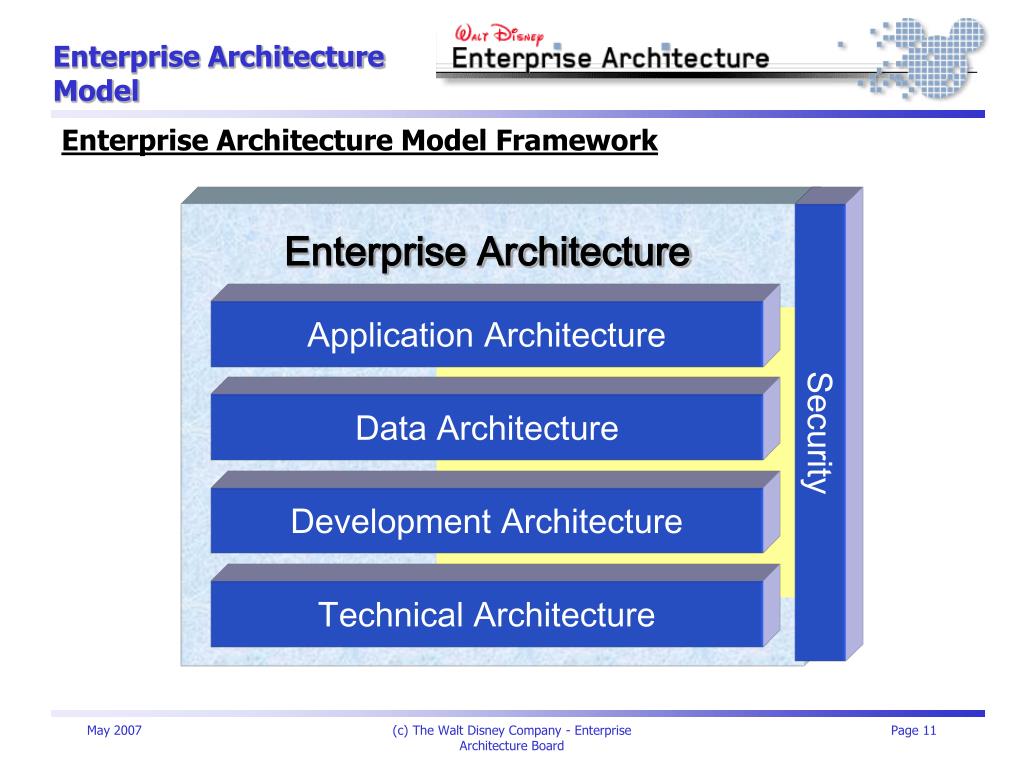 Enterprise Architecture Model

Walt Disney
Enterprise Architecture

Enterprise Architecture Model Framework

Enterprise Architecture

Application Architecture

Data Architecture

Development Architecture

Technical Architecture

Security

May 2007

(c) The Walt Disney Company - Enterprise Architecture Board

Page 11